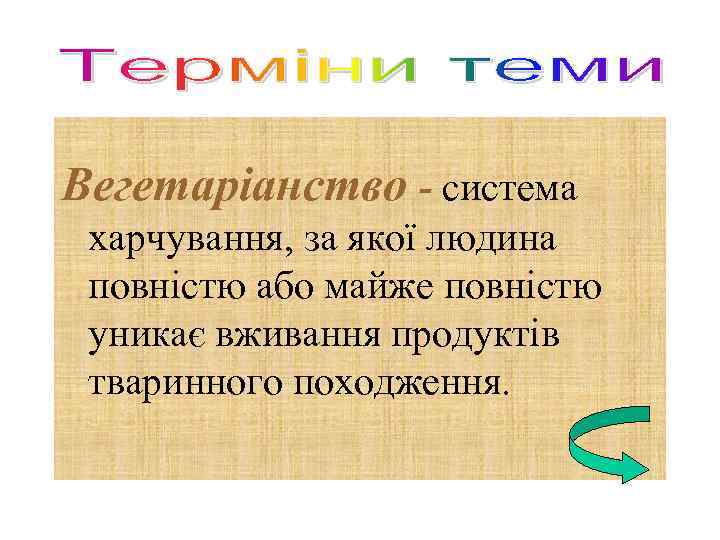 Терміни теми

Вегетаріанство - система харчування, за якої людина повністю або майже повністю уникає вживання продуктів тваринного походження.